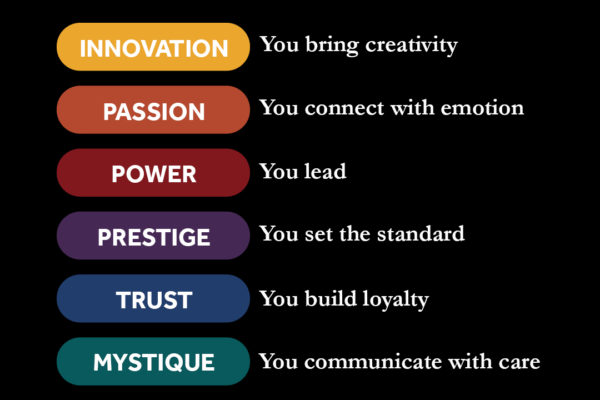 INNOVATION You bring creativity

PASSION You connect with emotion

POWER You lead

PRESTIGE You set the standard

TRUST You build loyalty

MYSTIQUE You communicate with care